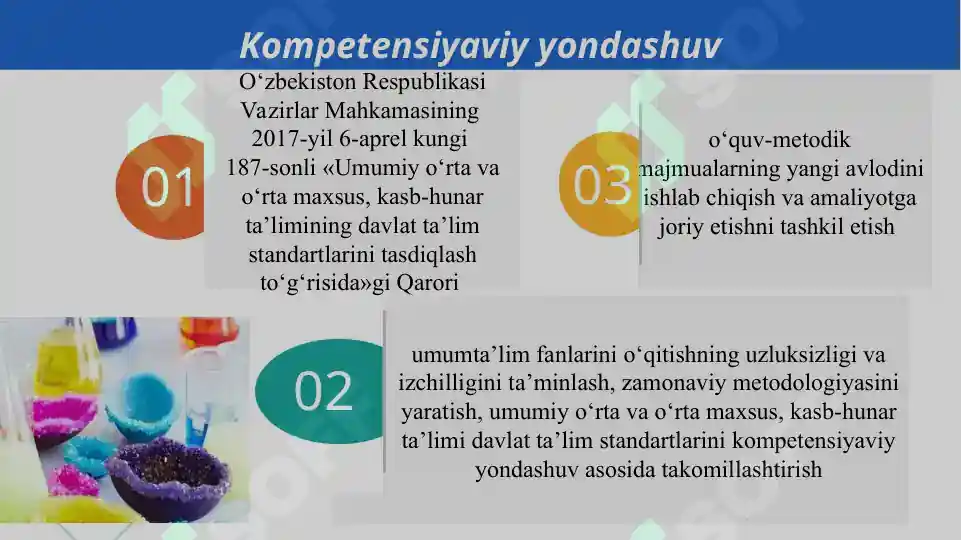 Kompetensiyaviy yondashuv

01

O‘zbekiston Respublikasi Vazirlar Mahkamasining 2017-yil 6-aprel kungi 187-sonli «Umumiy o‘rta va o‘rta maxsus, kasb-hunar ta’limining davlat ta’lim standartlarini tasdiqlash to‘g‘risida»gi Qarori

03

o‘quv-metodik majmualarning yangi avlodini ishlab chiqish va amaliyotga joriy etishni tashkil etish

02

umumta’lim fanlarini o‘qitishning uzluksizligi va izchilligini ta’minlash, zamonaviy metodologiyasini yaratish, umumiy o‘rta va o‘rta maxsus, kasb-hunar ta’limi davlat ta’lim standartlarini kompetensiyaviy yondashuv asosida takomillashtirish